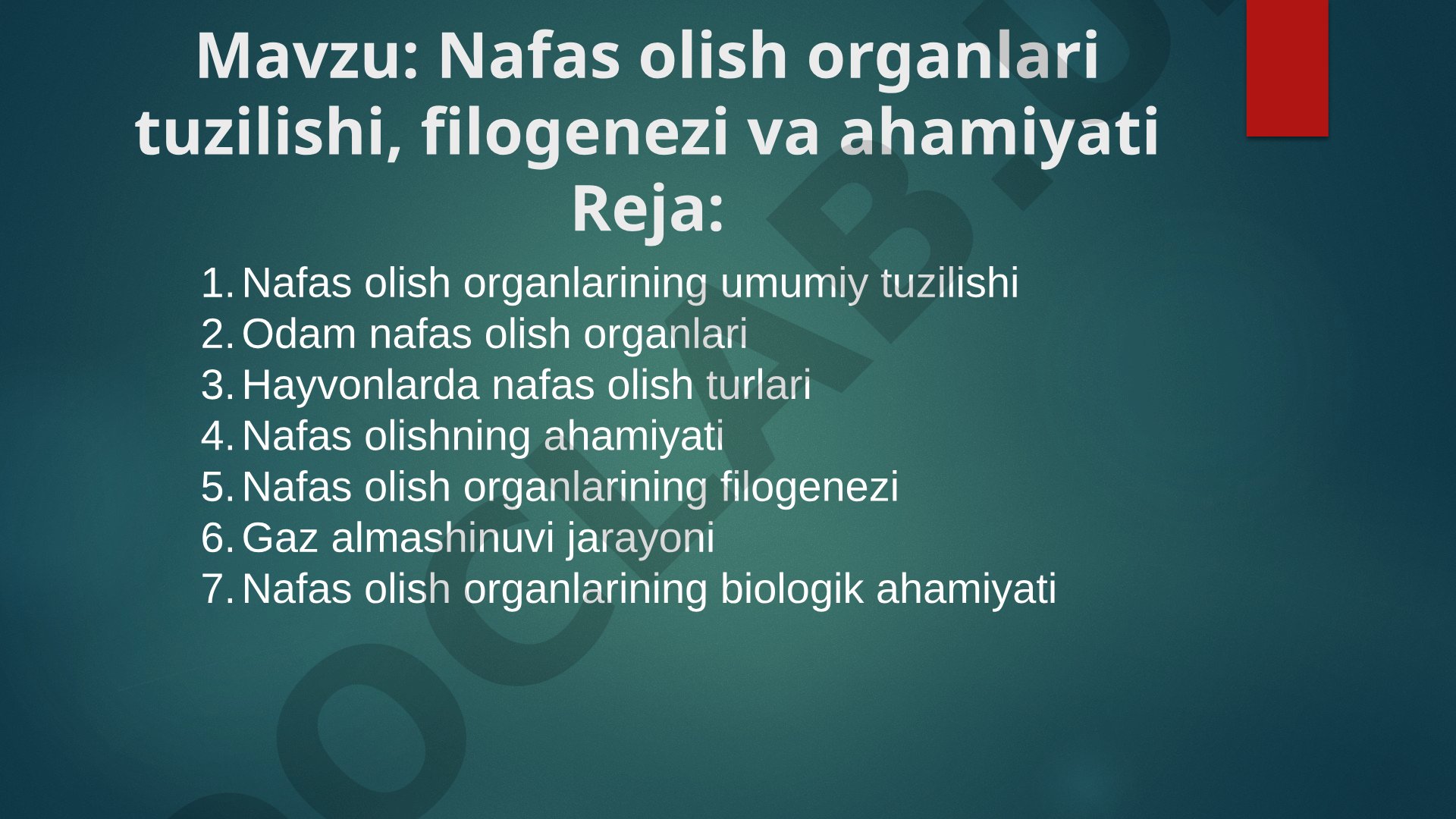 Mavzu: Nafas olish organlari tuzilishi, filogenezi va ahamiyati
Reja:

1. Nafas olish organlarining umumiy tuzilishi
2. Odam nafas olish organlari
3. Hayvonlarda nafas olish turlari
4. Nafas olishning ahamiyati
5. Nafas olish organlarining filogenezi
6. Gaz almashinuvi jarayoni
7. Nafas olish organlarining biologik ahamiyati